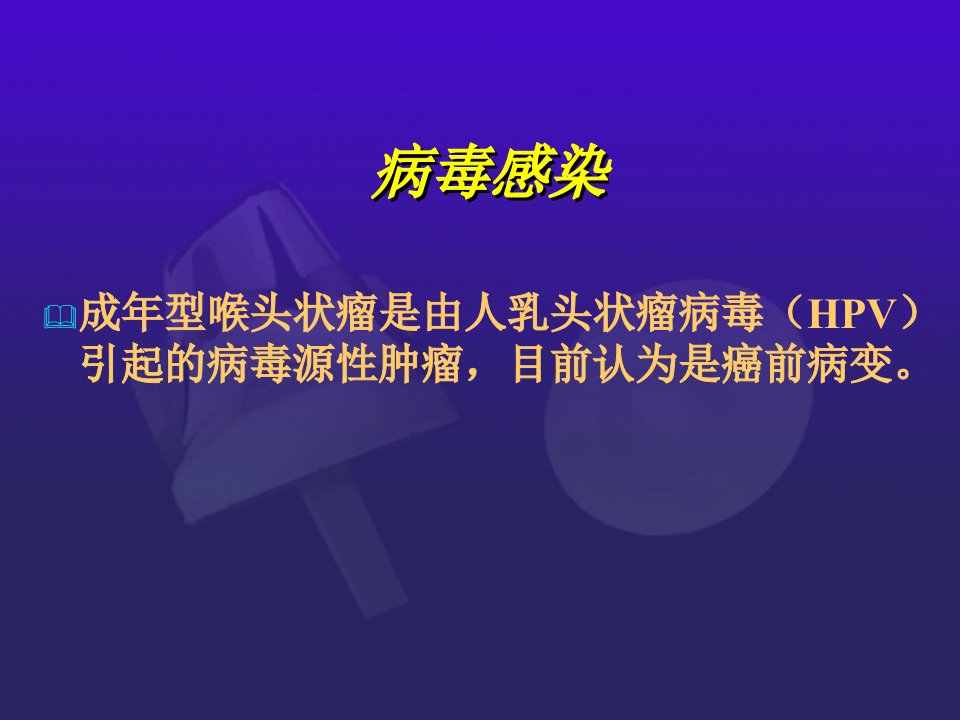 病毒感染

成年型喉头状瘤是由人乳头状瘤病毒（HPV）引起的病毒源性肿瘤，目前认为是癌前病变。